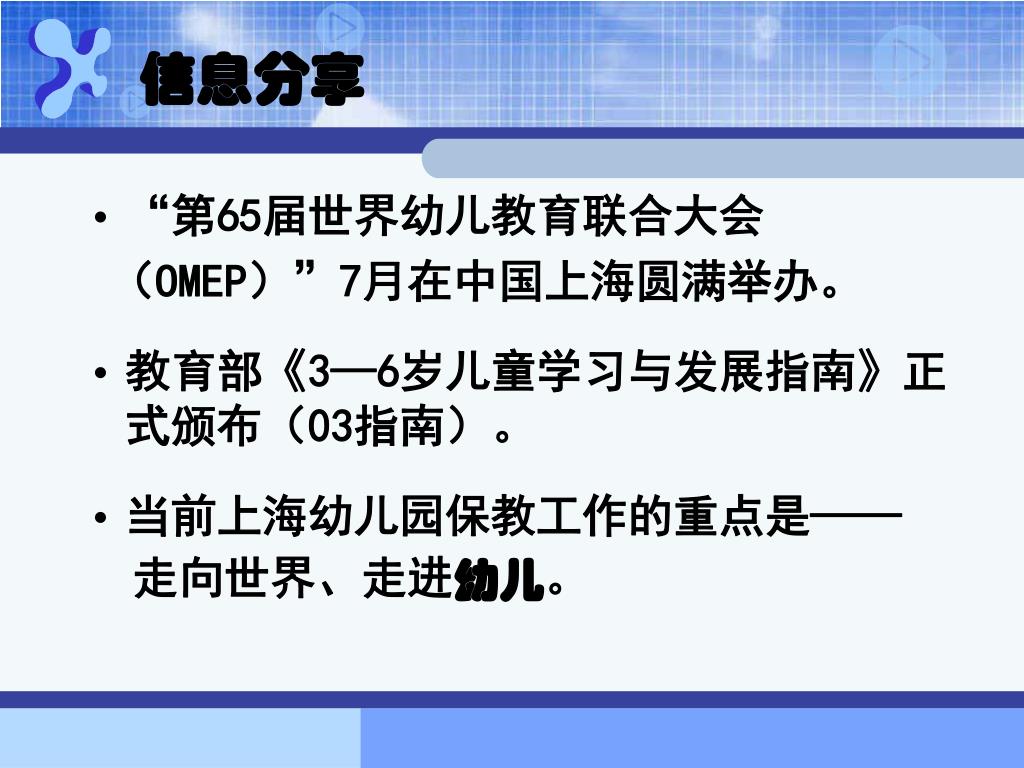 信息分享

• “第65届世界幼儿教育联合大会（OMEP）”7月在中国上海圆满举办。

• 教育部《3—6岁儿童学习与发展指南》正式颁布（03指南）。

• 当前上海幼儿园保教工作的重点是——走向世界、走进幼儿。